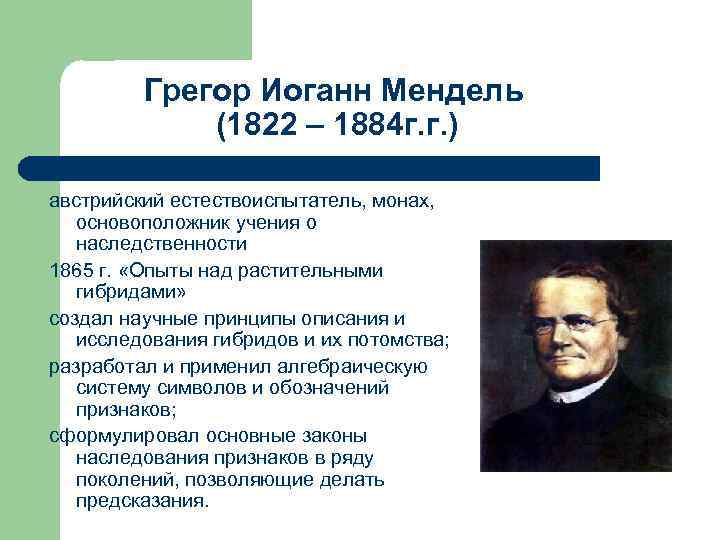 Грегор Иоганн Мендель
(1822 – 1884г.г.)

австрийский естествоиспытатель, монах, основоположник учения о наследственности

1865 г. «Опыты над растительными гибридами»

создал научные принципы описания и исследования гибридов и их потомства;

разработал и применил алгебраическую систему символов и обозначений признаков;

сформулировал основные законы наследования признаков в ряду поколений, позволяющие делать предсказания.